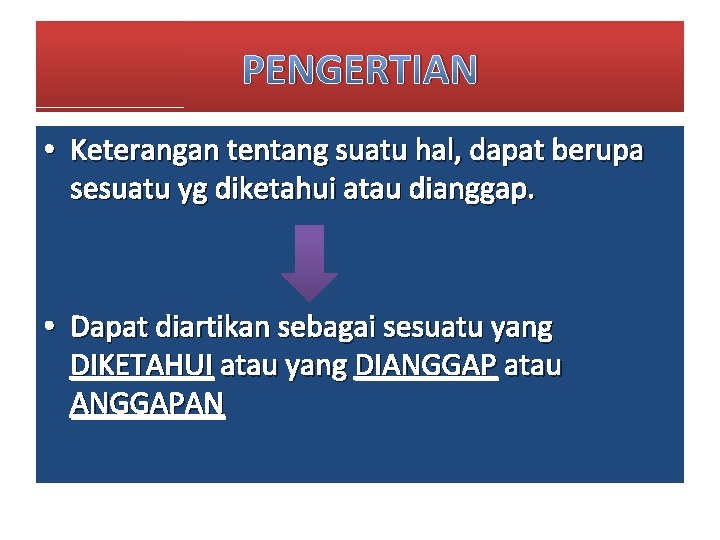 PENGERTIAN

• Keterangan tentang suatu hal, dapat berupa sesuatu yg diketahui atau dianggap.

• Dapat diartikan sebagai sesuatu yang DIKETAHUI atau yang DIANGGAP atau ANGGAPAN